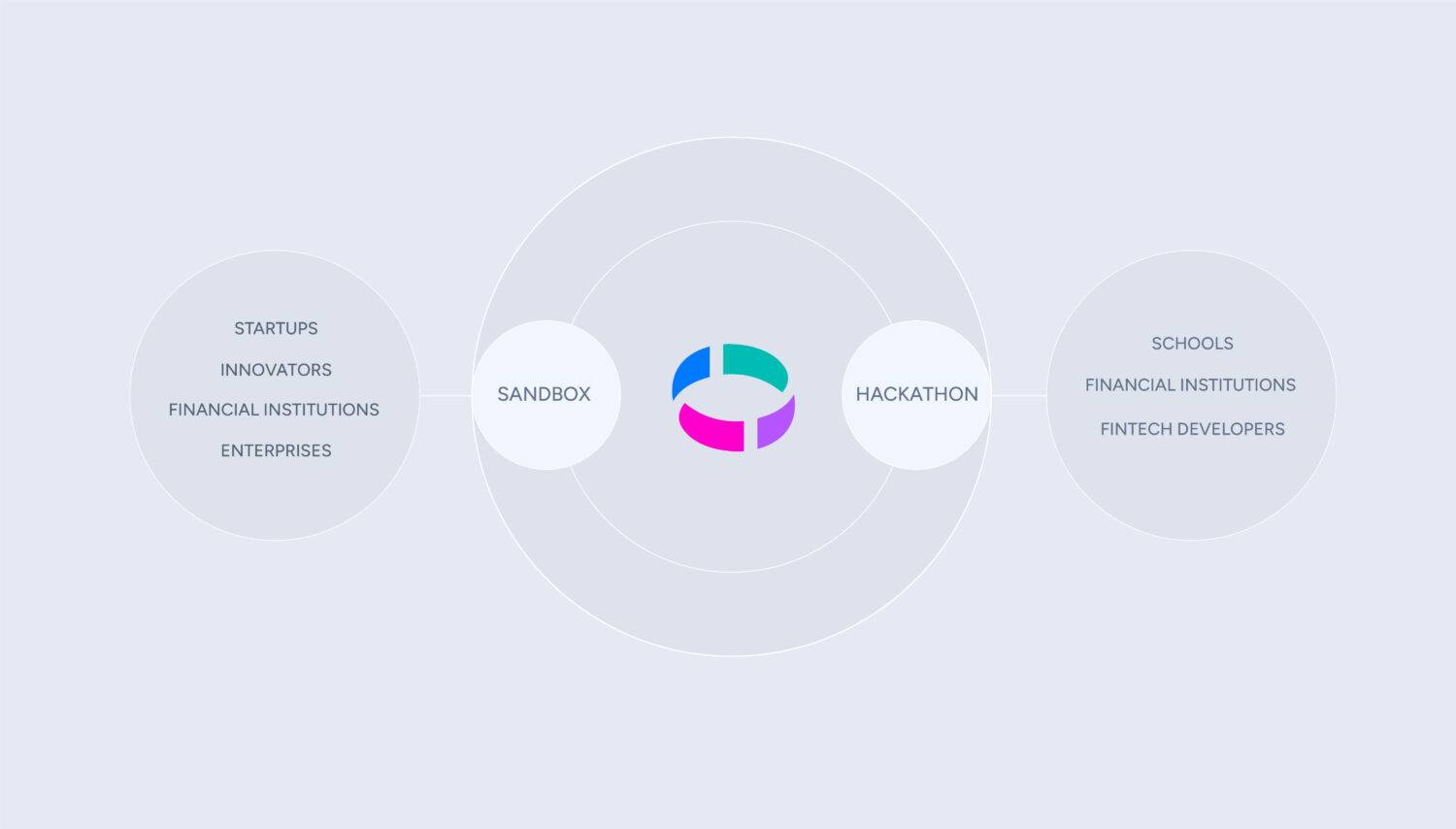 STARTUPS
INNOVATORS
FINANCIAL INSTITUTIONS
ENTERPRISES

SANDBOX

HACKATHON

SCHOOLS
FINANCIAL INSTITUTIONS
FINTECH DEVELOPERS